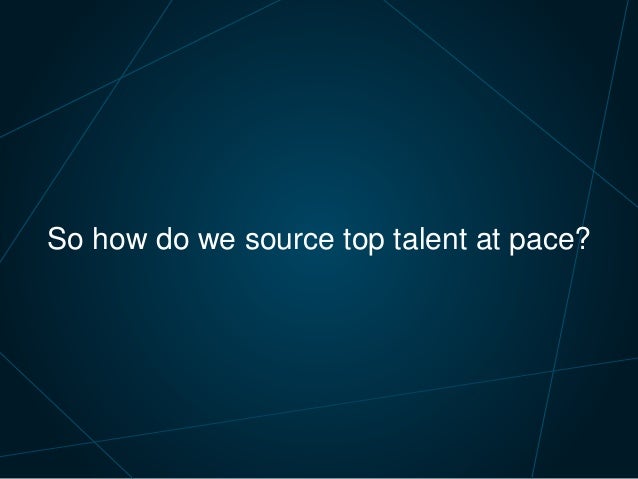 So how do we source top talent at pace?